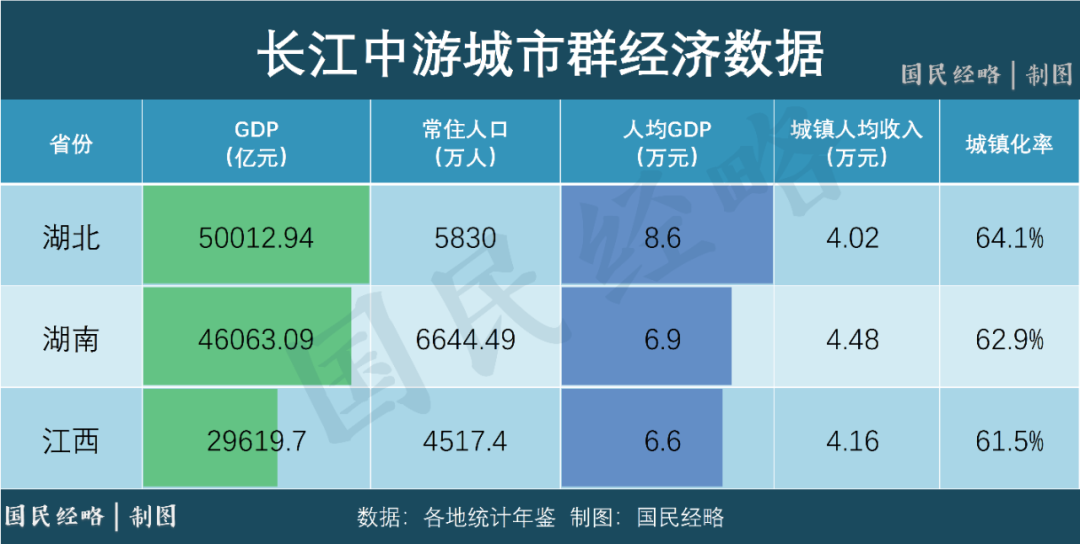 长江中游城市群经济数据

国民经略 | 制图

| 省份 | GDP（亿元） | 常住人口（万人） | 人均GDP（万元） | 城镇人均收入（万元） | 城镇化率 |
|---|---|---|---|---|---|
| 湖北 | 50012.94 | 5830 | 8.6 | 4.02 | 64.1% |
| 湖南 | 46063.09 | 6644.49 | 6.9 | 4.48 | 62.9% |
| 江西 | 29619.7 | 4517.4 | 6.6 | 4.16 | 61.5% |

国民经略

国民经略 | 制图 数据：各地统计年鉴 制图：国民经略